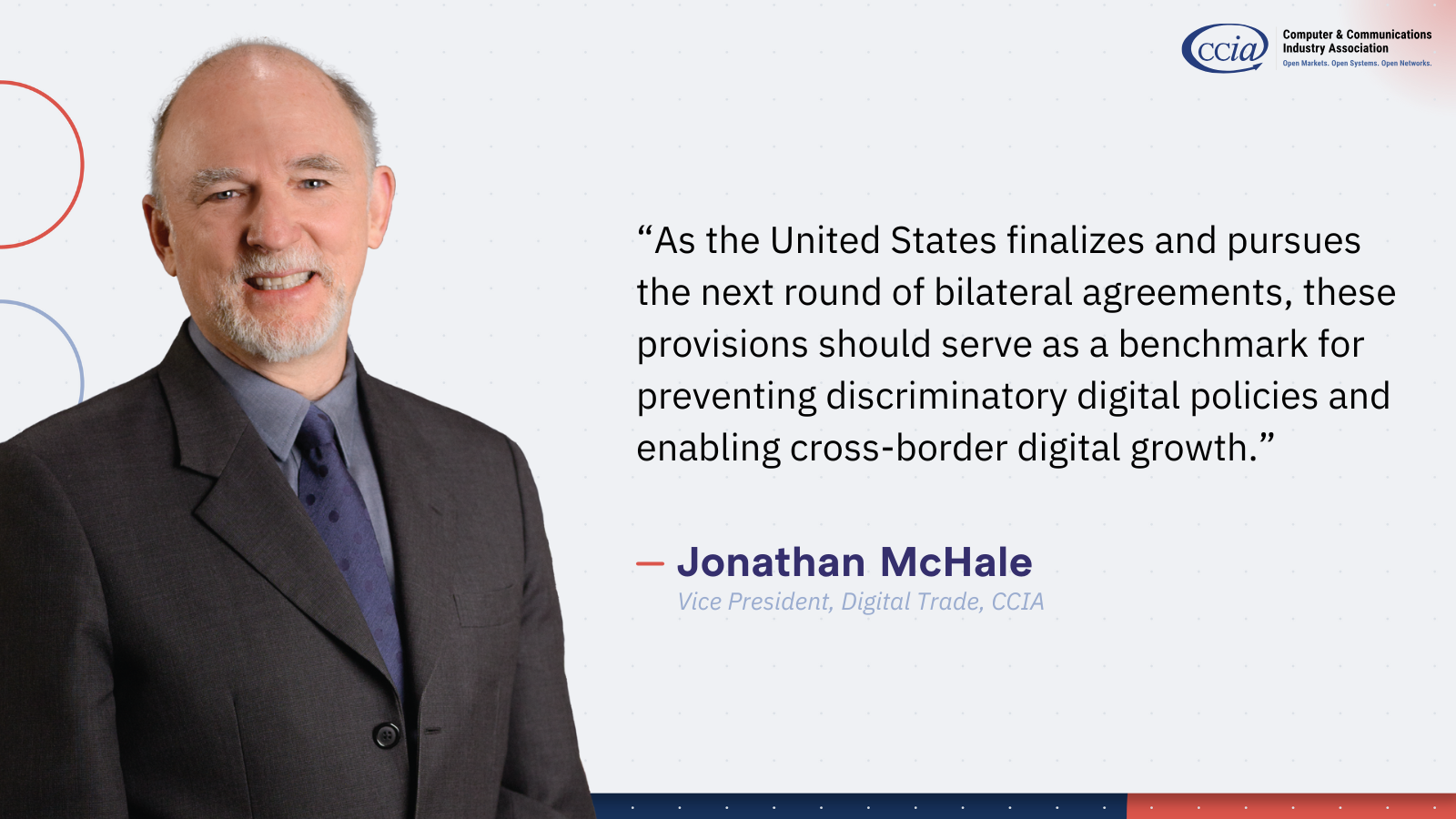 ccia Computer & Communications Industry Association
Open Markets. Open Systems. Open Networks.

“As the United States finalizes and pursues the next round of bilateral agreements, these provisions should serve as a benchmark for preventing discriminatory digital policies and enabling cross-border digital growth.”

— Jonathan McHale
Vice President, Digital Trade, CCIA